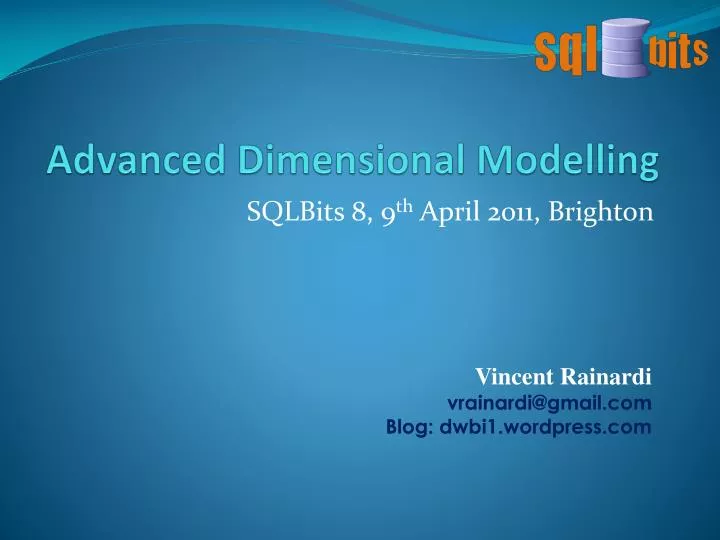 sql bits

Advanced Dimensional Modelling

SQLBits 8, 9$^{th}$ April 2011, Brighton

Vincent Rainardi
vrainardi@gmail.com
Blog: dwbi1.wordpress.com